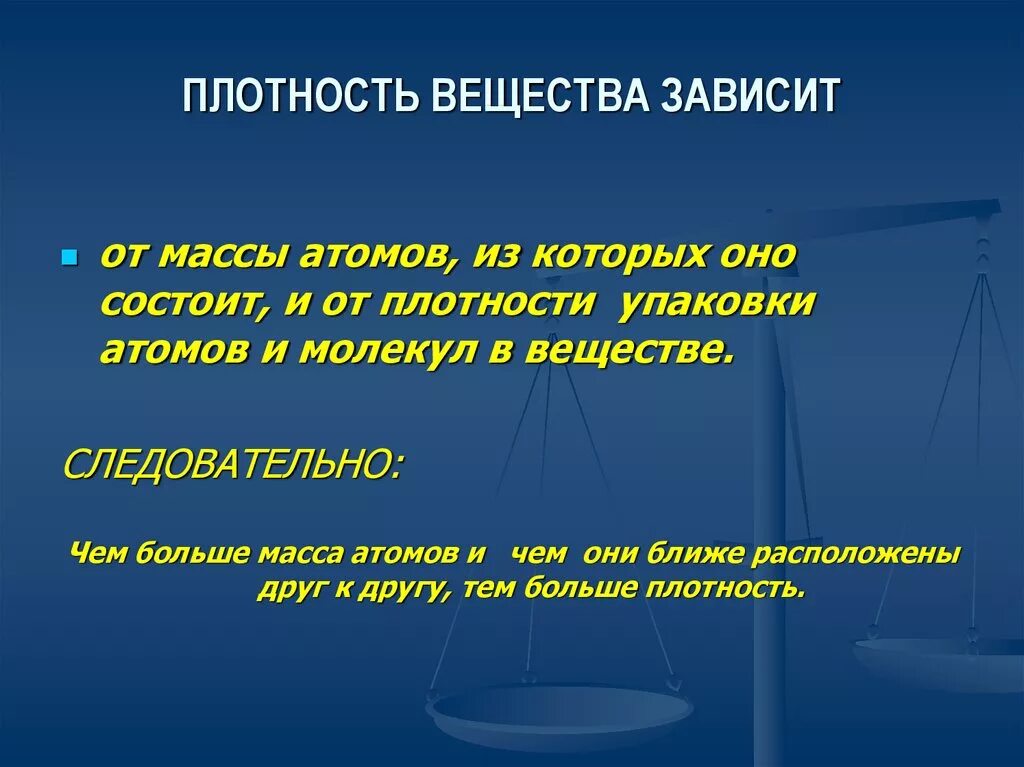 ПЛОТНОСТЬ ВЕЩЕСТВА ЗАВИСИТ

от массы атомов, из которых оно состоит, и от плотности упаковки атомов и молекул в веществе.

СЛЕДОВАТЕЛЬНО:

Чем больше масса атомов и чем они ближе расположены друг к другу, тем больше плотность.